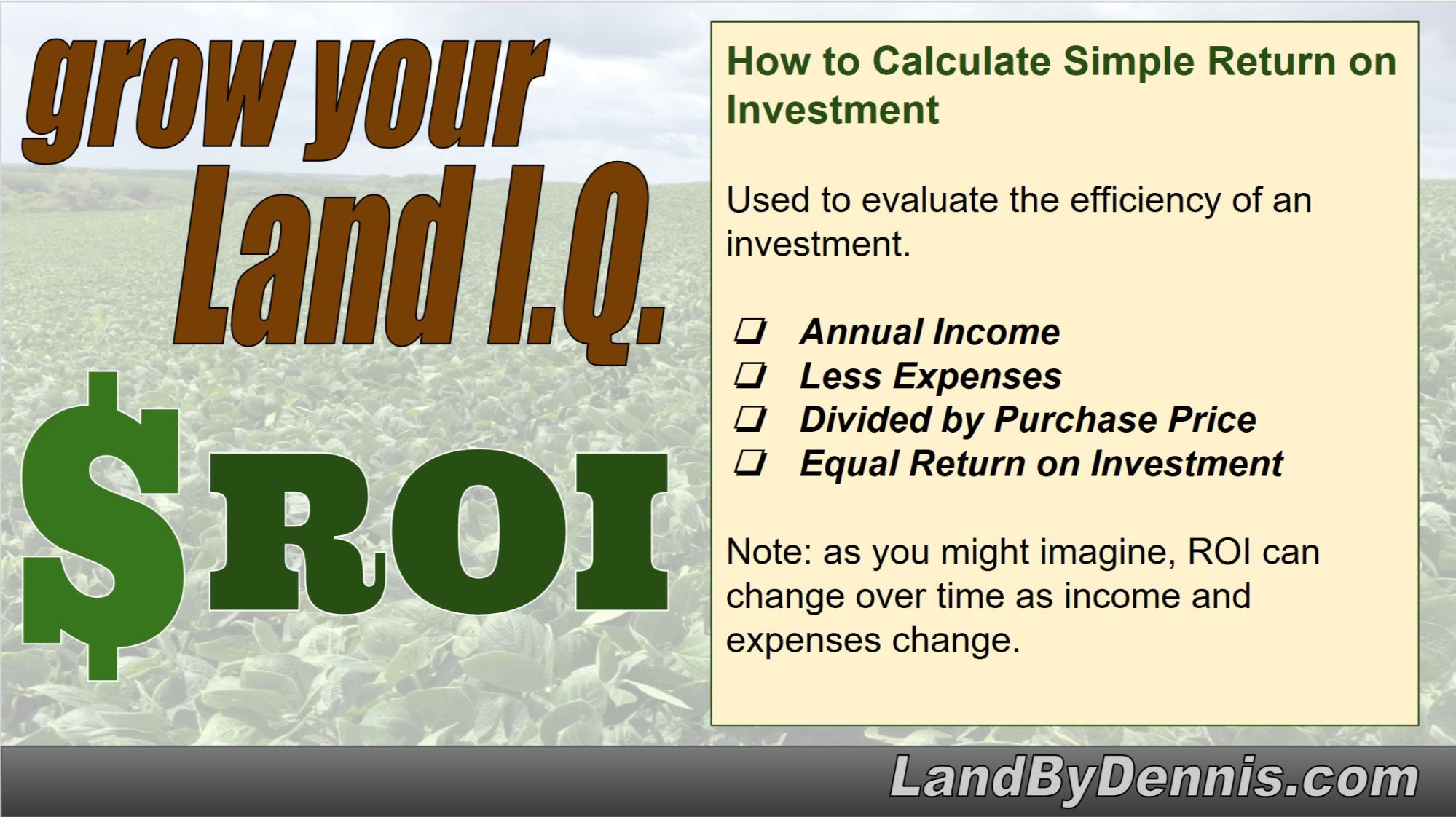 grow your
Land I.Q.

$ROI

How to Calculate Simple Return on Investment

Used to evaluate the efficiency of an investment.

❑ Annual Income
❑ Less Expenses
❑ Divided by Purchase Price
❑ Equal Return on Investment

Note: as you might imagine, ROI can change over time as income and expenses change.

LandByDennis.com